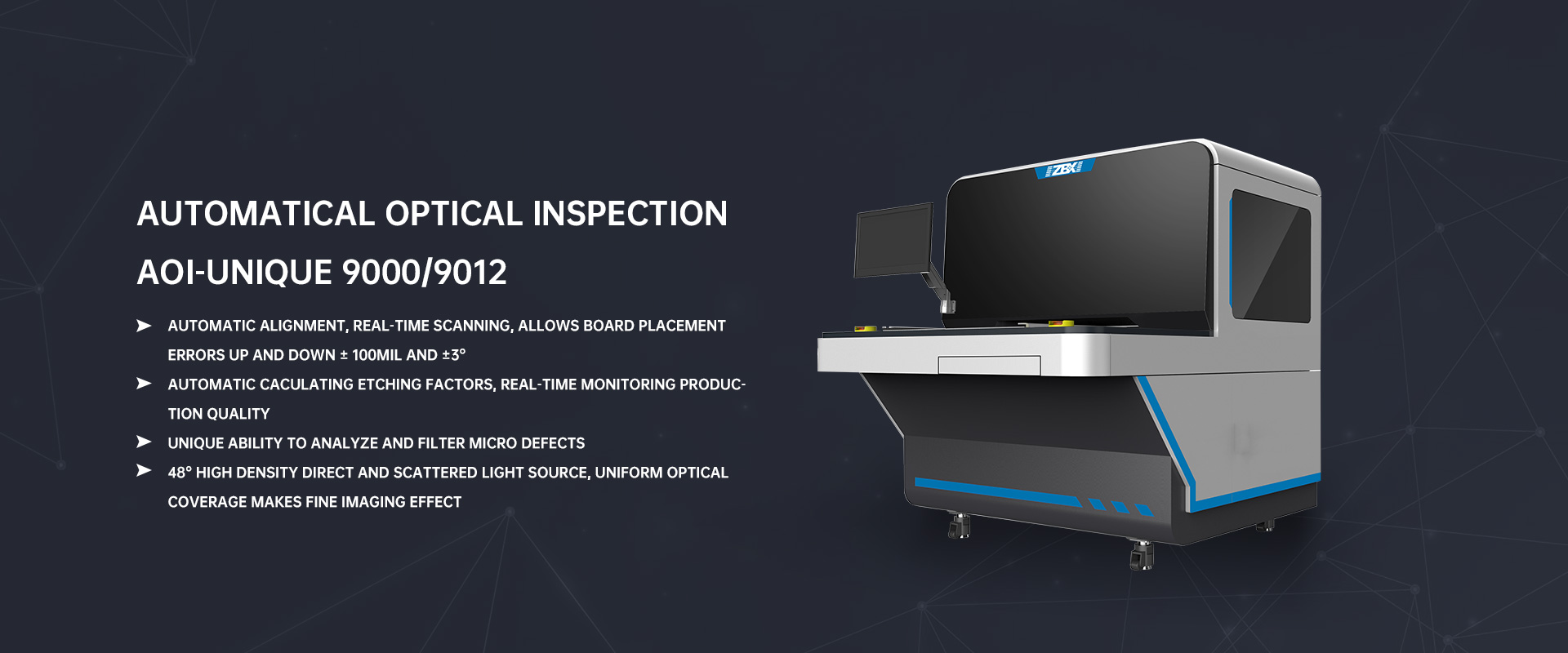 AUTOMATICAL OPTICAL INSPECTION

AOI-UNIQUE 9000/9012

➤ AUTOMATIC ALIGNMENT, REAL-TIME SCANNING, ALLOWS BOARD PLACEMENT ERRORS UP AND DOWN ± 100MIL AND ±3°

➤ AUTOMATIC CACULATING ETCHING FACTORS, REAL-TIME MONITORING PRODUCTION QUALITY

➤ UNIQUE ABILITY TO ANALYZE AND FILTER MICRO DEFECTS

➤ 48° HIGH DENSITY DIRECT AND SCATTERED LIGHT SOURCE, UNIFORM OPTICAL COVERAGE MAKES FINE IMAGING EFFECT

ZBX